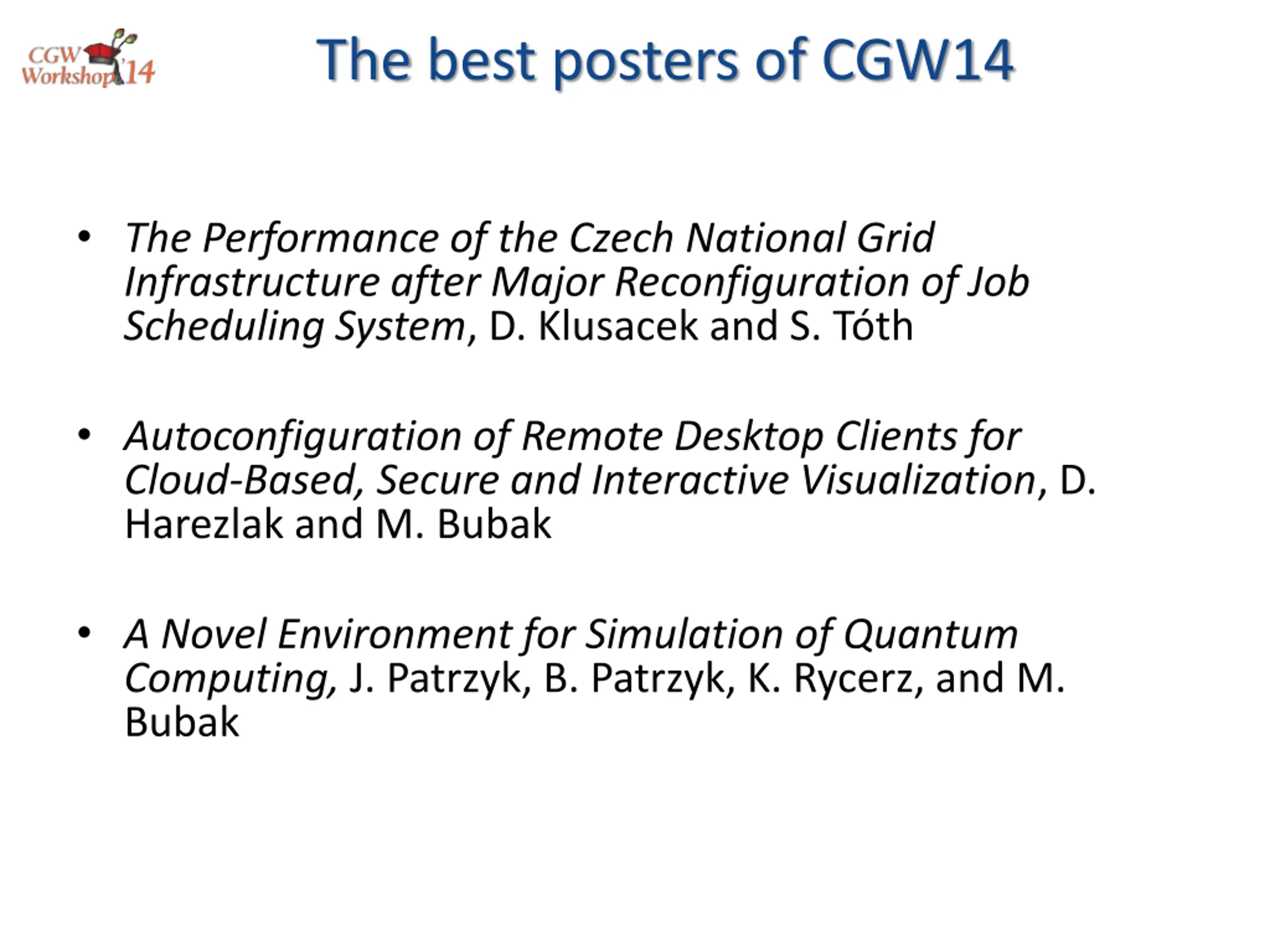 CGW Workshop '14

The best posters of CGW14

• The Performance of the Czech National Grid Infrastructure after Major Reconfiguration of Job Scheduling System, D. Klusacek and S. Tóth

• Autoconfiguration of Remote Desktop Clients for Cloud-Based, Secure and Interactive Visualization, D. Harezlak and M. Bubak

• A Novel Environment for Simulation of Quantum Computing, J. Patrzyk, B. Patrzyk, K. Rycerz, and M. Bubak